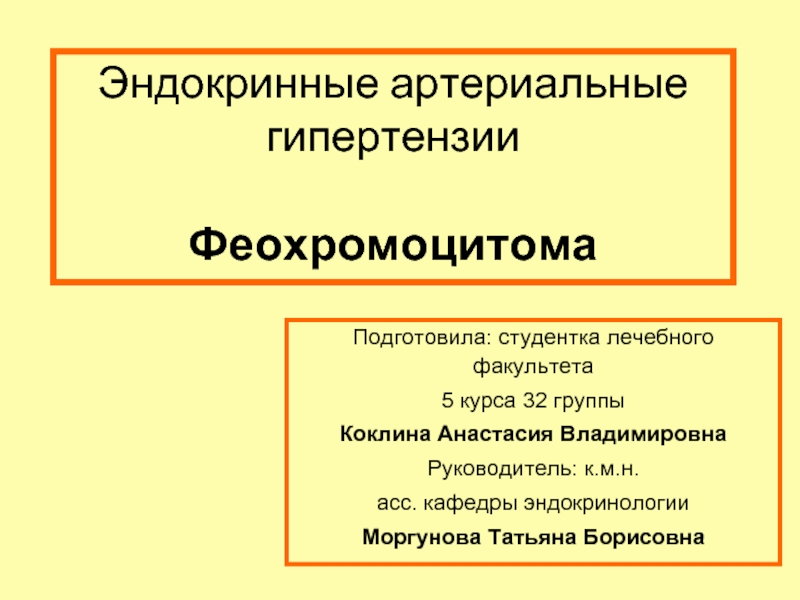 Эндокринные артериальные гипертензии

Феохромоцитома

Подготовила: студентка лечебного факультета

5 курса 32 группы

Коклина Анастасия Владимировна

Руководитель: к.м.н.

асс. кафедры эндокринологии

Моргунова Татьяна Борисовна